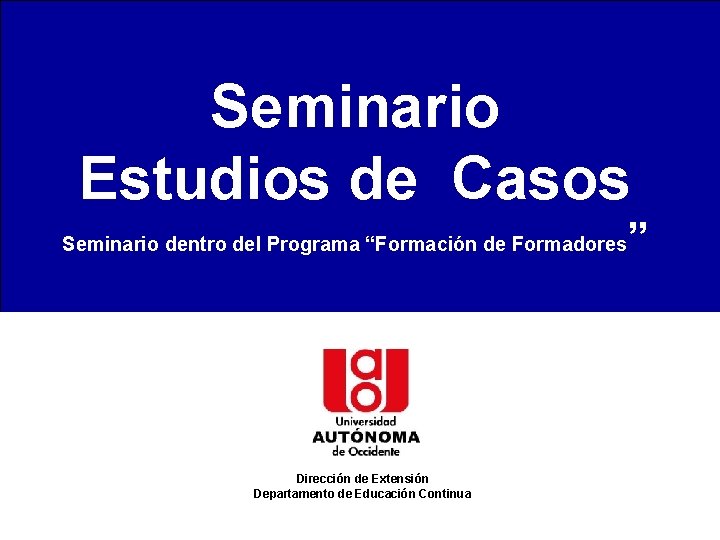 Seminario
Estudios de Casos

Seminario dentro del Programa “Formación de Formadores”

Universidad
AUTÓNOMA
de Occidente

Dirección de Extensión
Departamento de Educación Continua